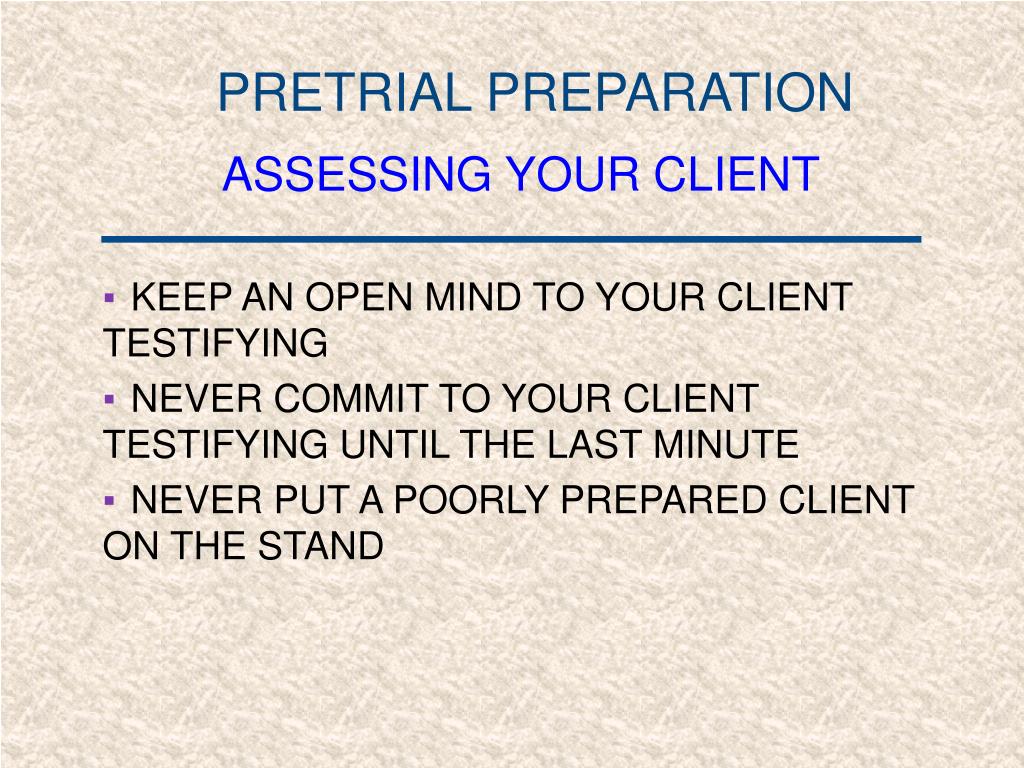 PRETRIAL PREPARATION
ASSESSING YOUR CLIENT

▪ KEEP AN OPEN MIND TO YOUR CLIENT TESTIFYING
▪ NEVER COMMIT TO YOUR CLIENT TESTIFYING UNTIL THE LAST MINUTE
▪ NEVER PUT A POORLY PREPARED CLIENT ON THE STAND